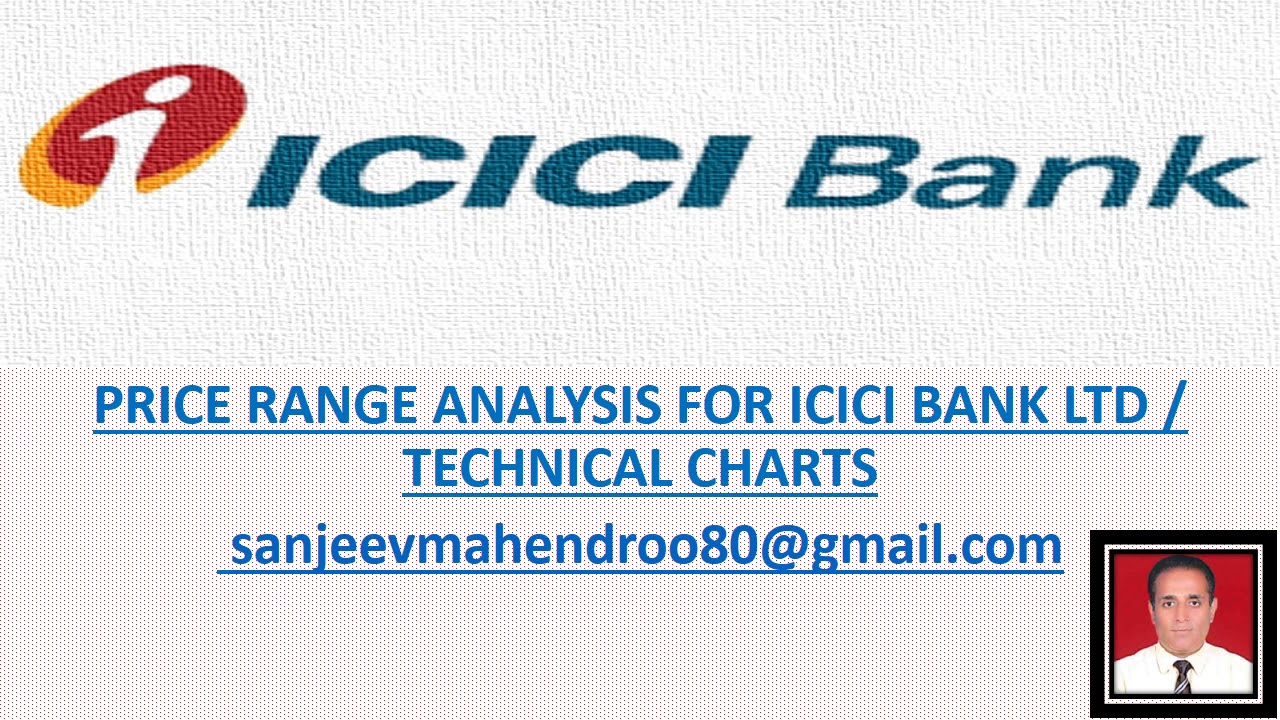 ICICI Bank

PRICE RANGE ANALYSIS FOR ICICI BANK LTD / TECHNICAL CHARTS

sanjeevmahendroo80@gmail.com